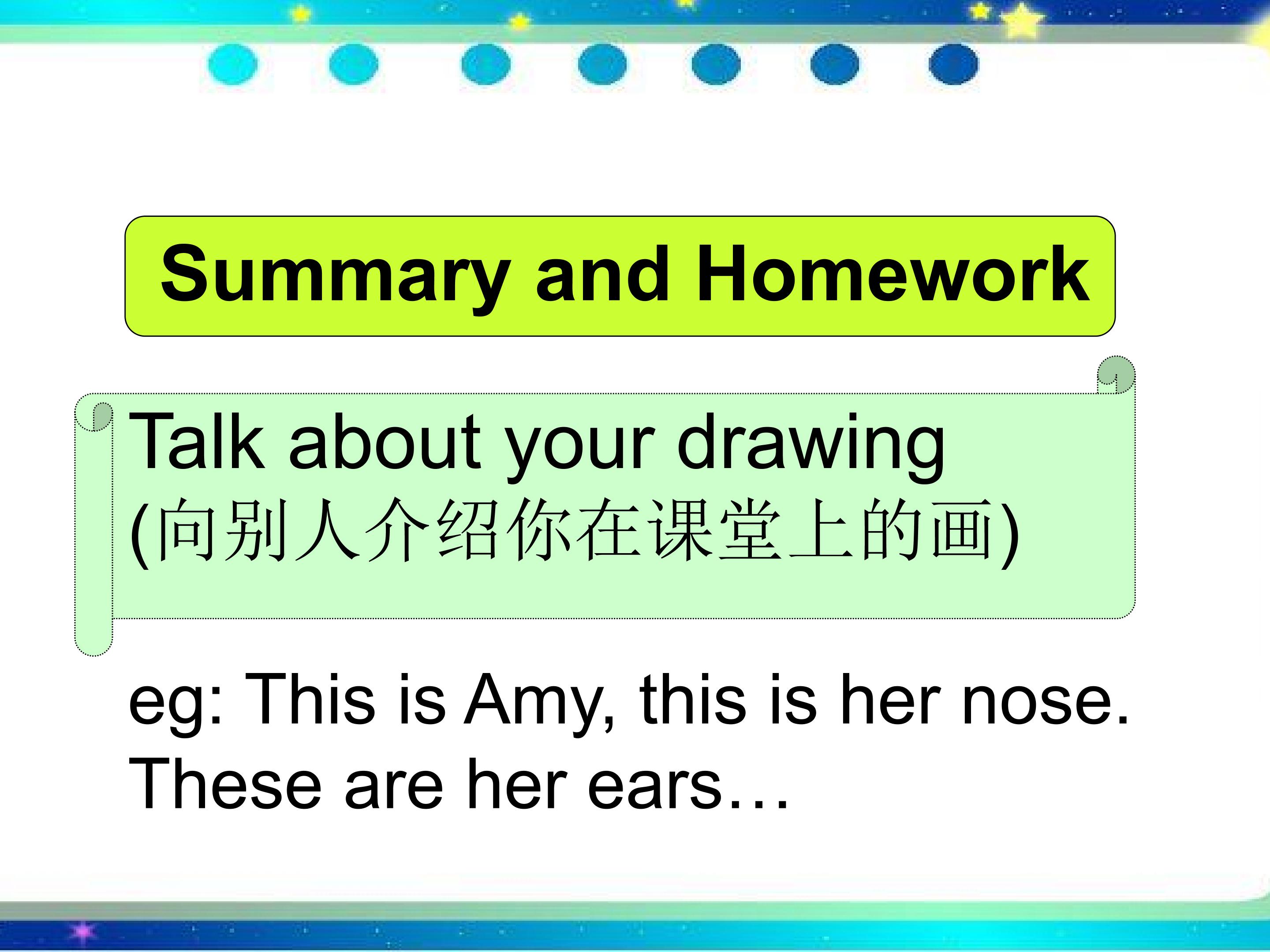 Summary and Homework

Talk about your drawing
(向别人介绍你在课堂上的画)

eg: This is Amy, this is her nose.
These are her ears…